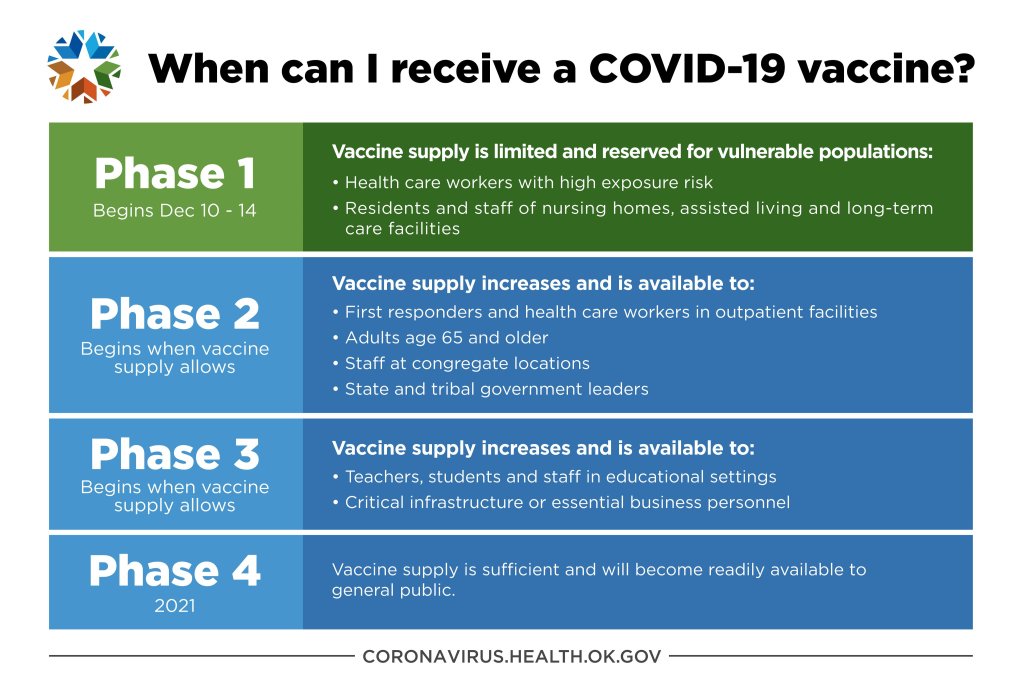 When can I receive a COVID-19 vaccine?

Phase 1
Begins Dec 10 - 14

Vaccine supply is limited and reserved for vulnerable populations:
• Health care workers with high exposure risk
• Residents and staff of nursing homes, assisted living and long-term care facilities

Phase 2
Begins when vaccine supply allows

Vaccine supply increases and is available to:
• First responders and health care workers in outpatient facilities
• Adults age 65 and older
• Staff at congregate locations
• State and tribal government leaders

Phase 3
Begins when vaccine supply allows

Vaccine supply increases and is available to:
• Teachers, students and staff in educational settings
• Critical infrastructure or essential business personnel

Phase 4
2021

Vaccine supply is sufficient and will become readily available to general public.

CORONAVIRUS.HEALTH.OK.GOV